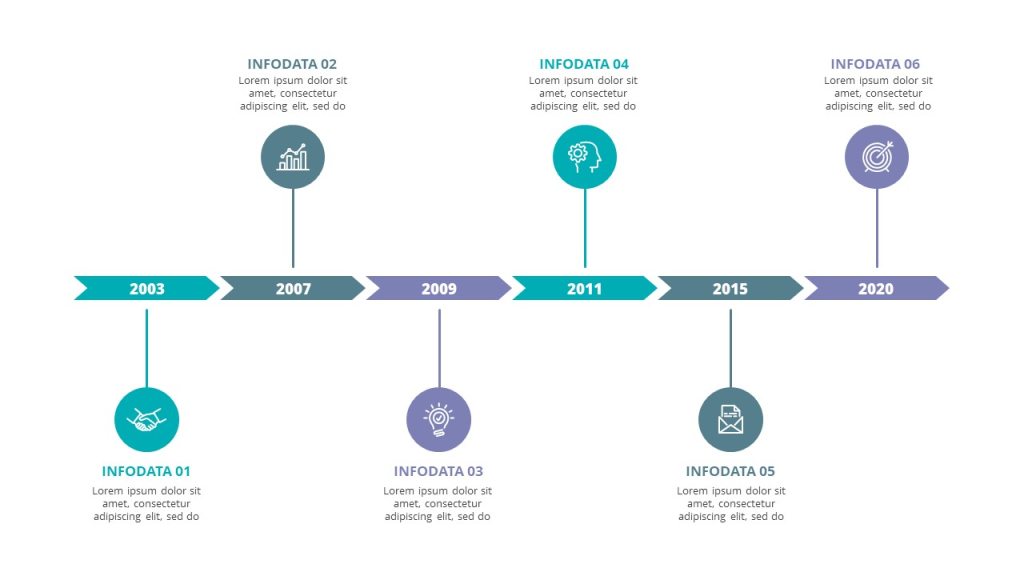 INFODATA 02
Lorem ipsum dolor sit amet, consectetur adipiscing elit, sed do

INFODATA 04
Lorem ipsum dolor sit amet, consectetur adipiscing elit, sed do

INFODATA 06
Lorem ipsum dolor sit amet, consectetur adipiscing elit, sed do

2003
2007
2009
2011
2015
2020

INFODATA 01
Lorem ipsum dolor sit amet, consectetur adipiscing elit, sed do

INFODATA 03
Lorem ipsum dolor sit amet, consectetur adipiscing elit, sed do

INFODATA 05
Lorem ipsum dolor sit amet, consectetur adipiscing elit, sed do